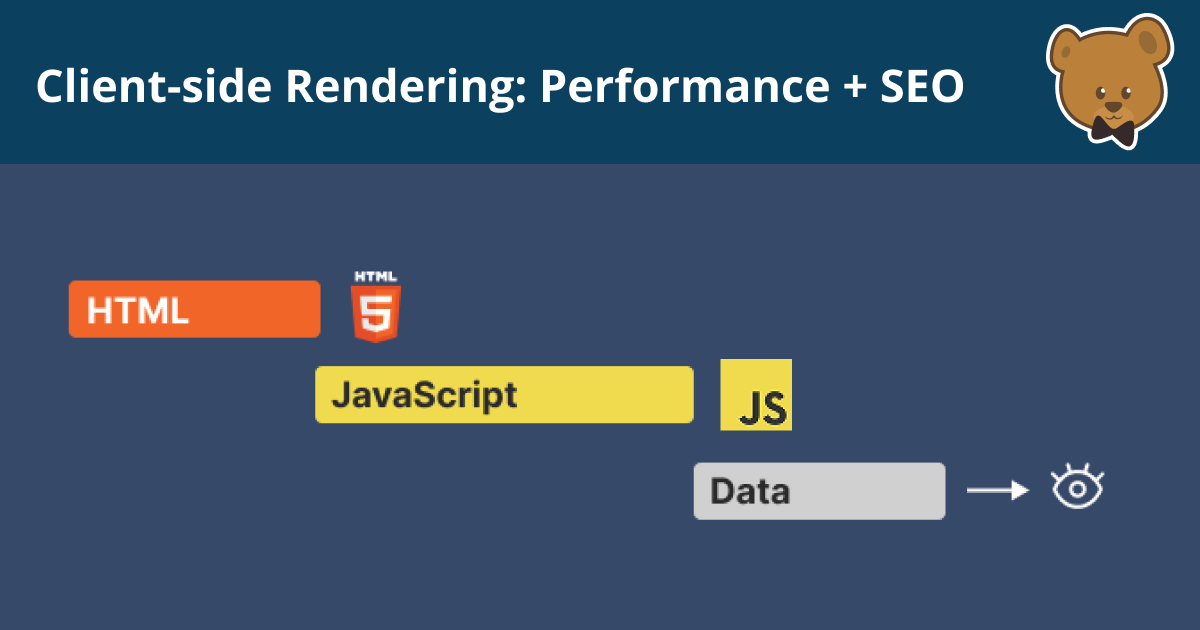 Client-side Rendering: Performance + SEO

HTML

HTML
5

JavaScript

JS

Data